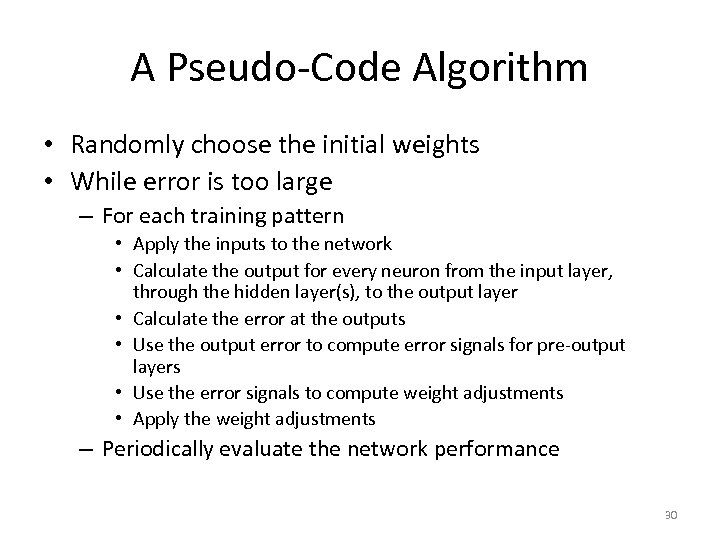 A Pseudo-Code Algorithm

• Randomly choose the initial weights
• While error is too large
– For each training pattern
• Apply the inputs to the network
• Calculate the output for every neuron from the input layer, through the hidden layer(s), to the output layer
• Calculate the error at the outputs
• Use the output error to compute error signals for pre-output layers
• Use the error signals to compute weight adjustments
• Apply the weight adjustments
– Periodically evaluate the network performance

30